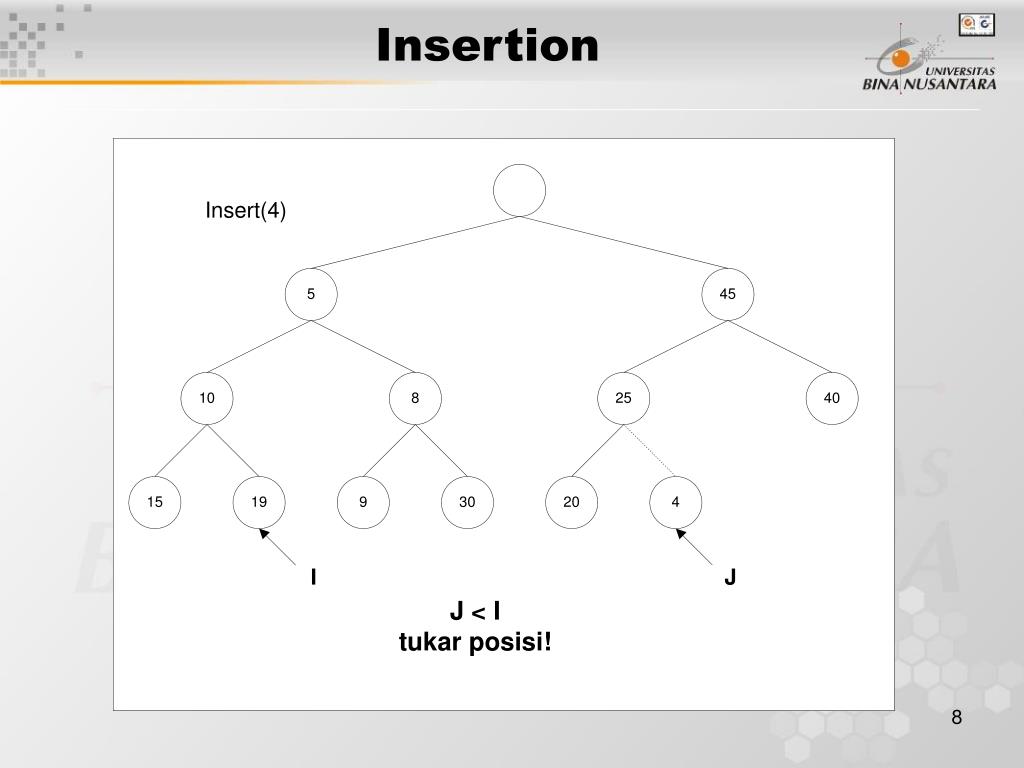 Insertion

UNIVERSITAS BINA NUSANTARA

Insert(4)

5

45

10

8

25

40

15

19

9

30

20

4

I

J

J < I
tukar posisi!

8